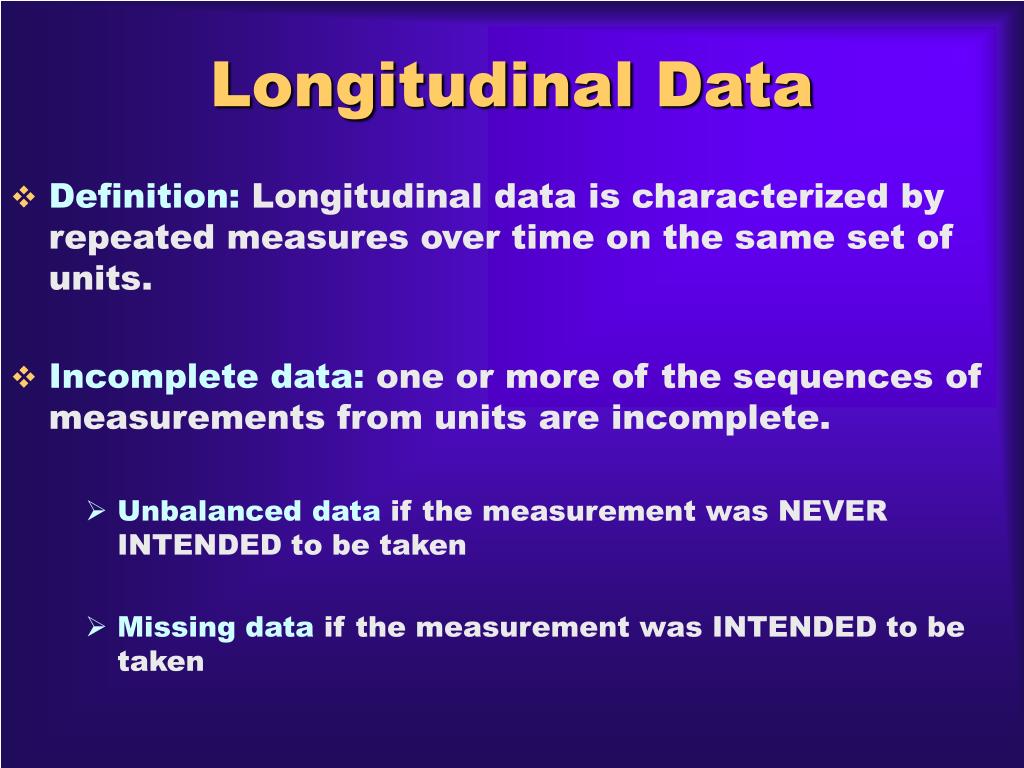 Longitudinal Data

❖ Definition: Longitudinal data is characterized by repeated measures over time on the same set of units.

❖ Incomplete data: one or more of the sequences of measurements from units are incomplete.

➢ Unbalanced data if the measurement was NEVER INTENDED to be taken

➢ Missing data if the measurement was INTENDED to be taken